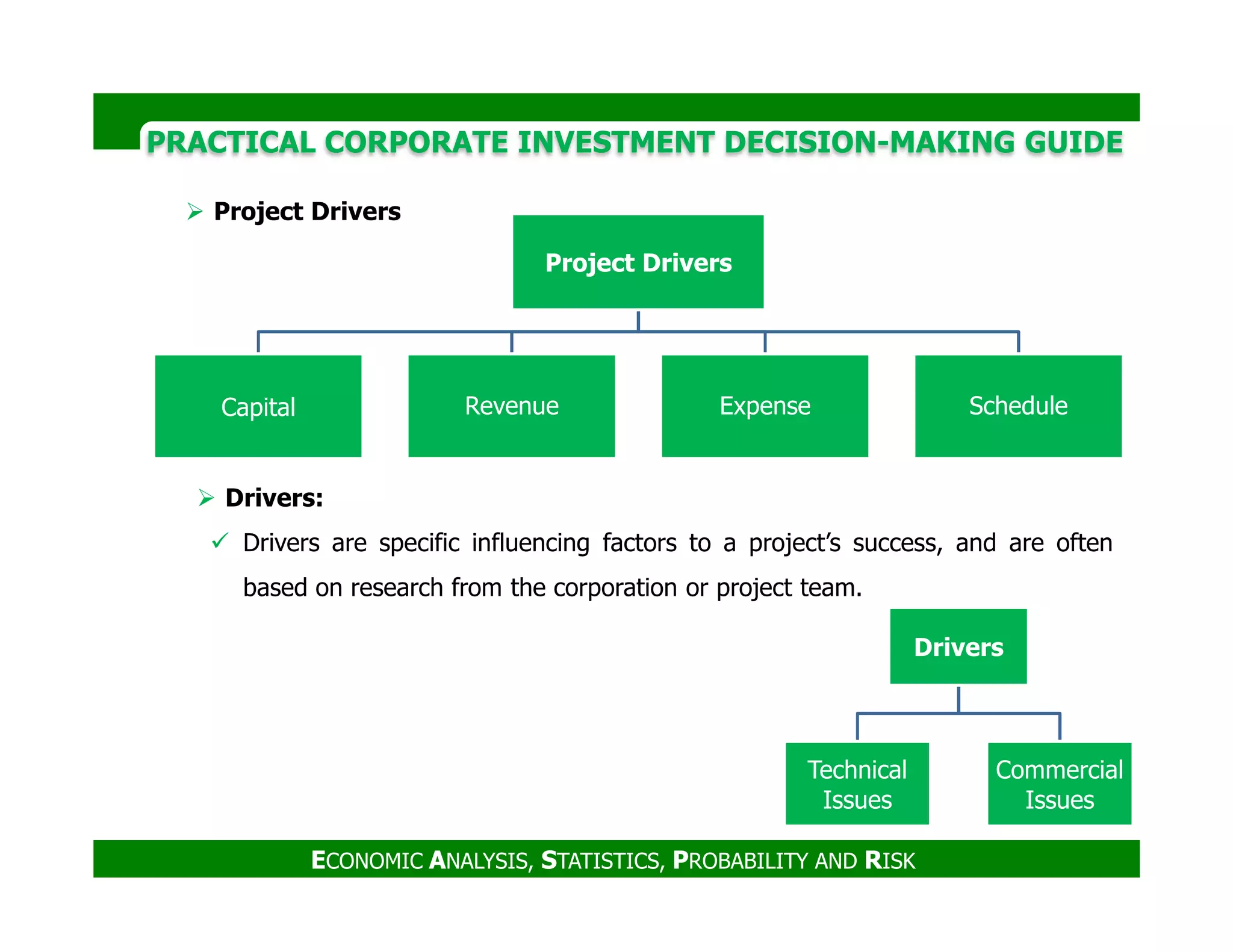 PRACTICAL CORPORATE INVESTMENT DECISION-MAKING GUIDE

➢ Project Drivers

Project Drivers

Capital

Revenue

Expense

Schedule

➢ Drivers:

✓ Drivers are specific influencing factors to a project's success, and are often based on research from the corporation or project team.

Drivers

Technical Issues

Commercial Issues

ECONOMIC ANALYSIS, STATISTICS, PROBABILITY AND RISK